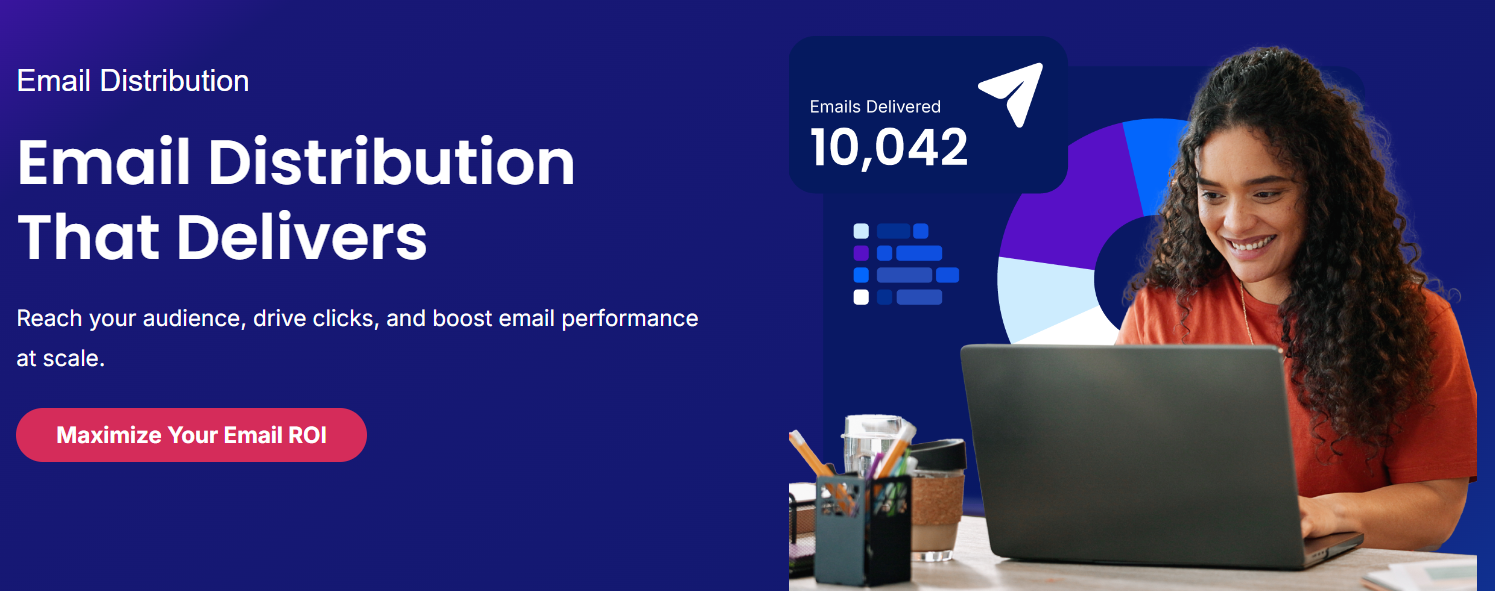 Email Distribution

Email Distribution That Delivers

Reach your audience, drive clicks, and boost email performance at scale.

Maximize Your Email ROI

Emails Delivered
10,042